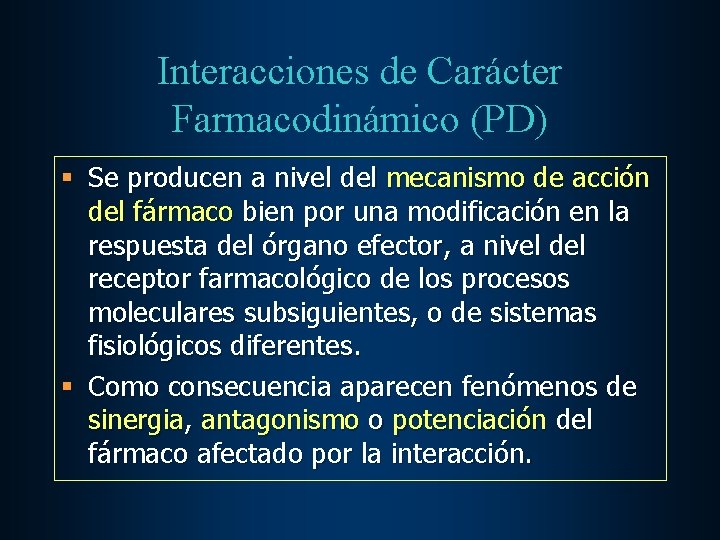 Interacciones de Carácter Farmacodinámico (PD)

▪ Se producen a nivel del mecanismo de acción del fármaco bien por una modificación en la respuesta del órgano efector, a nivel del receptor farmacológico de los procesos moleculares subsiguientes, o de sistemas fisiológicos diferentes.

▪ Como consecuencia aparecen fenómenos de sinergia, antagonismo o potenciación del fármaco afectado por la interacción.